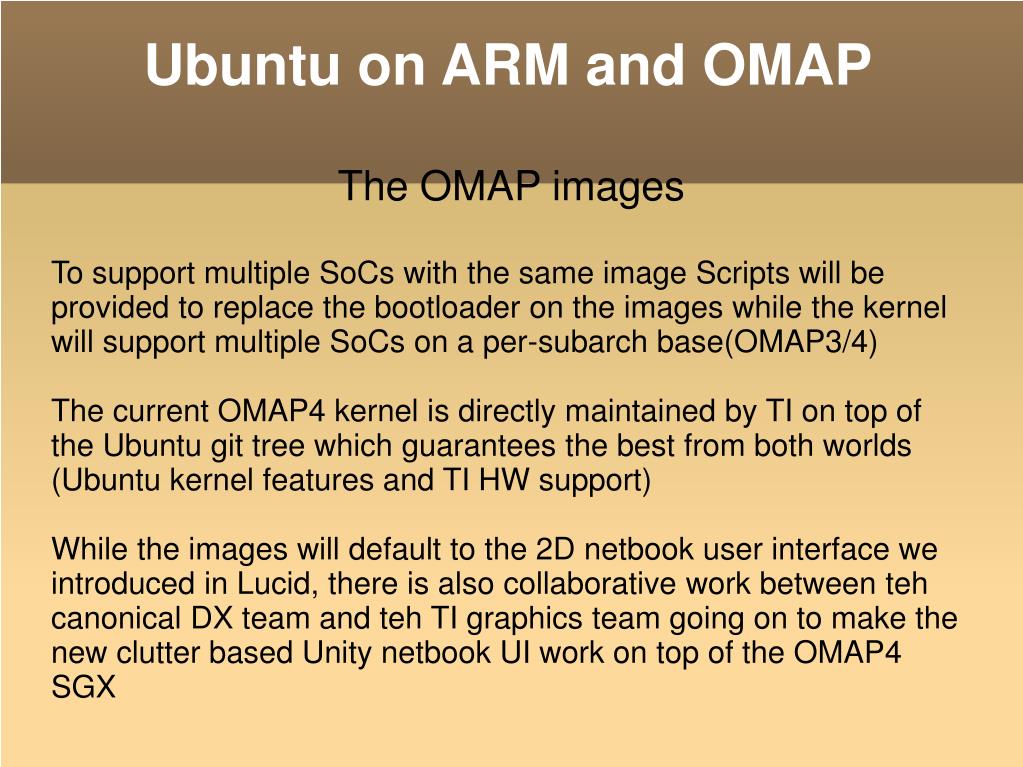 Ubuntu on ARM and OMAP

The OMAP images

To support multiple SoCs with the same image Scripts will be provided to replace the bootloader on the images while the kernel will support multiple SoCs on a per-subarch base(OMAP3/4)

The current OMAP4 kernel is directly maintained by TI on top of the Ubuntu git tree which guarantees the best from both worlds (Ubuntu kernel features and TI HW support)

While the images will default to the 2D netbook user interface we introduced in Lucid, there is also collaborative work between teh canonical DX team and teh TI graphics team going on to make the new clutter based Unity netbook UI work on top of the OMAP4 SGX